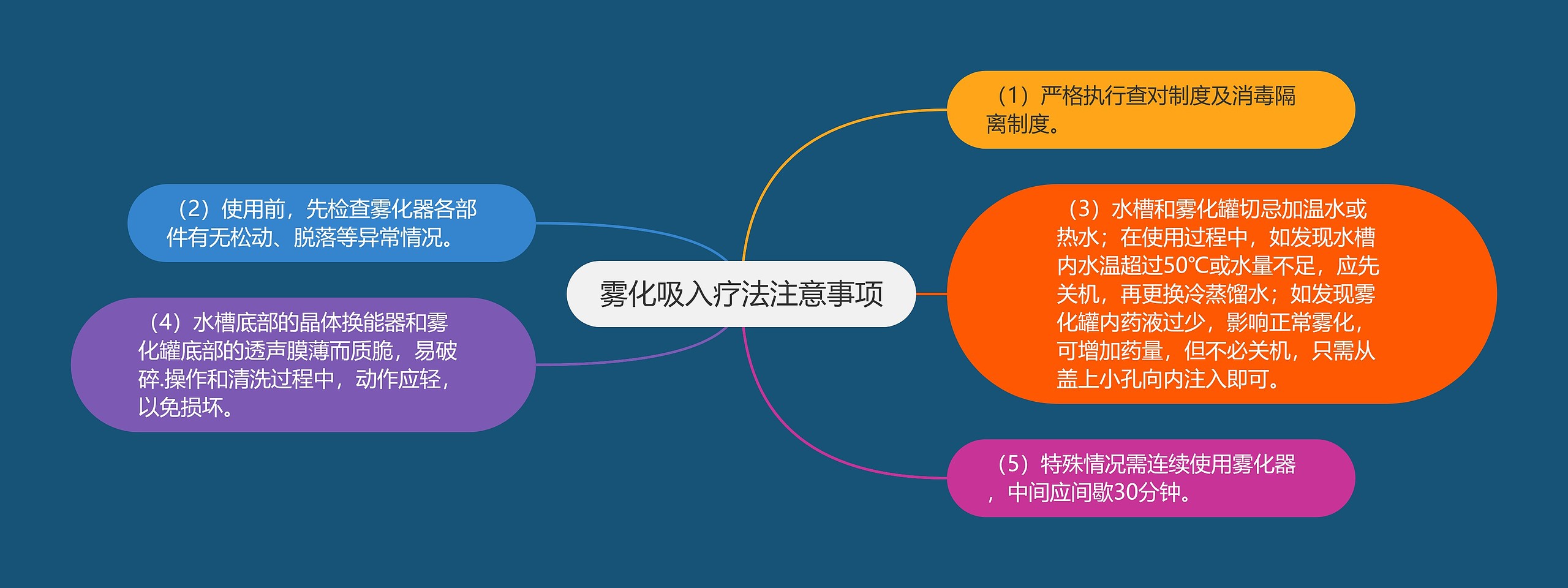 雾化吸入疗法注意事项

（1）严格执行查对制度及消毒隔离制度。

（2）使用前，先检查雾化器各部件有无松动、脱落等异常情况。

（3）水槽和雾化罐切忌加温水或热水；在使用过程中，如发现水槽内水温超过50℃或水量不足，应先关机，再更换冷蒸馏水；如发现雾化罐内药液过少，影响正常雾化，可增加药量，但不必关机，只需从盖上小孔向内注入即可。

（4）水槽底部的晶体换能器和雾化罐底部的透声膜薄而质脆，易破碎.操作和清洗过程中，动作应轻，以免损坏。

（5）特殊情况需连续使用雾化器，中间应间歇30分钟。